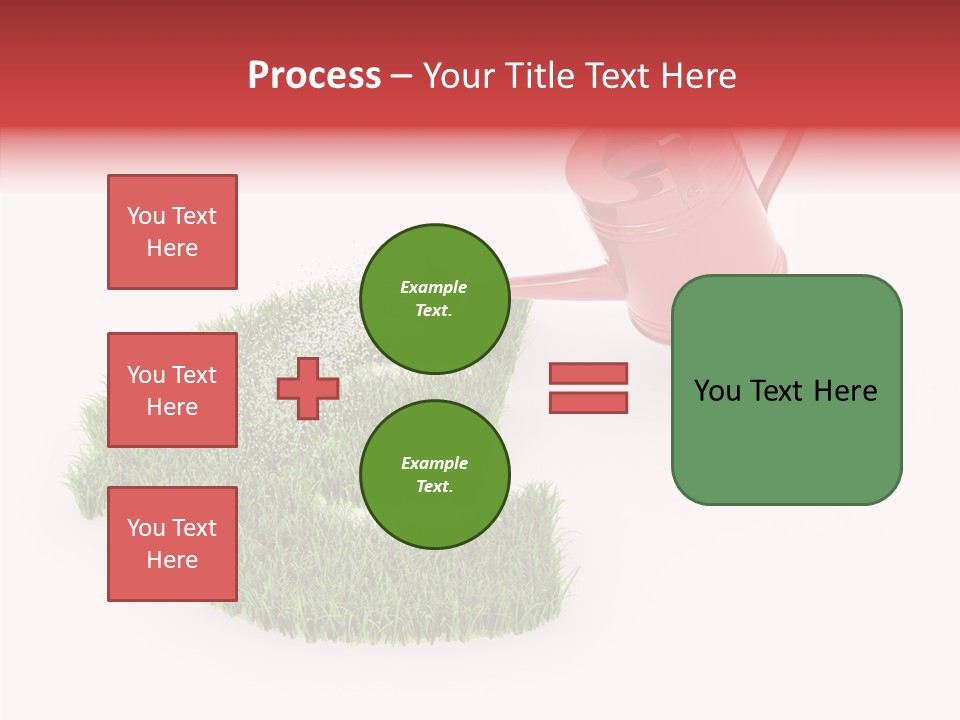 Process – Your Title Text Here

You Text Here

You Text Here

You Text Here

Example Text.

Example Text.

You Text Here